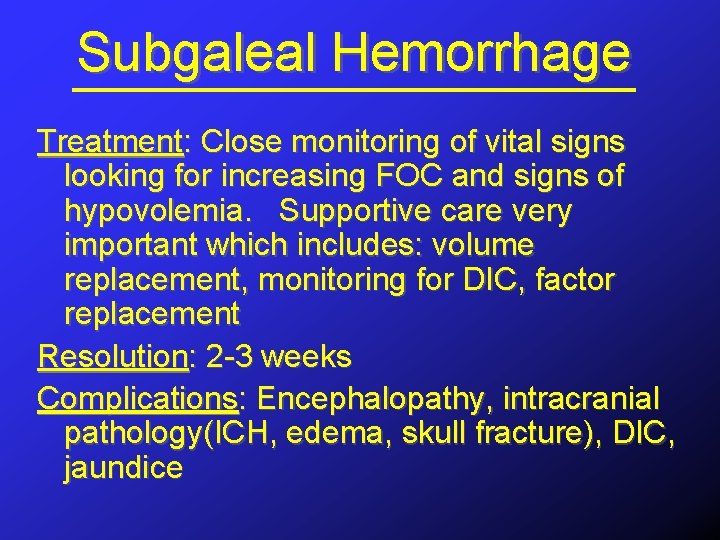 Subgaleal Hemorrhage

Treatment: Close monitoring of vital signs looking for increasing FOC and signs of hypovolemia.   Supportive care very important which includes: volume replacement, monitoring for DIC, factor replacement

Resolution: 2-3 weeks

Complications: Encephalopathy, intracranial pathology(ICH, edema, skull fracture), DIC, jaundice